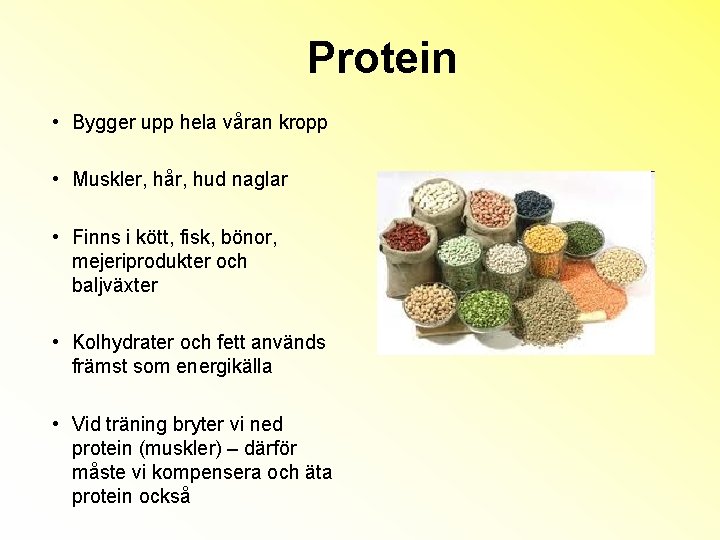 Protein

• Bygger upp hela våran kropp

• Muskler, hår, hud naglar

• Finns i kött, fisk, bönor, mejeriprodukter och baljväxter

• Kolhydrater och fett används främst som energikälla

• Vid träning bryter vi ned protein (muskler) – därför måste vi kompensera och äta protein också